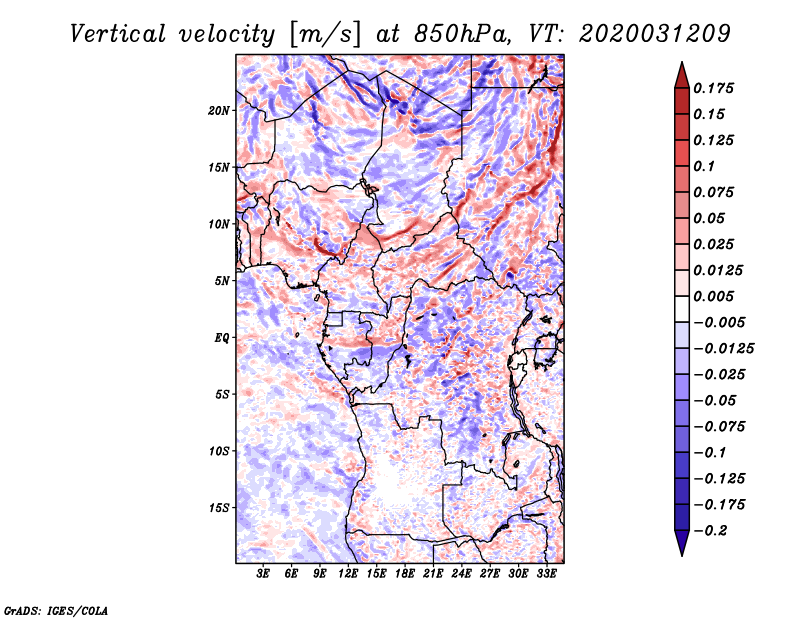 Vertical velocity [m/s] at 850hPa, VT: 2020031209

20N
15N
10N
5N
EQ
5S
10S
15S

3E 6E 9E 12E 15E 18E 21E 24E 27E 30E 33E

0.175
0.15
0.125
0.1
0.075
0.05
0.025
0.0125
0.005
−0.005
−0.0125
−0.025
−0.05
−0.075
−0.1
−0.125
−0.175
−0.2

GrADS: IGES/COLA